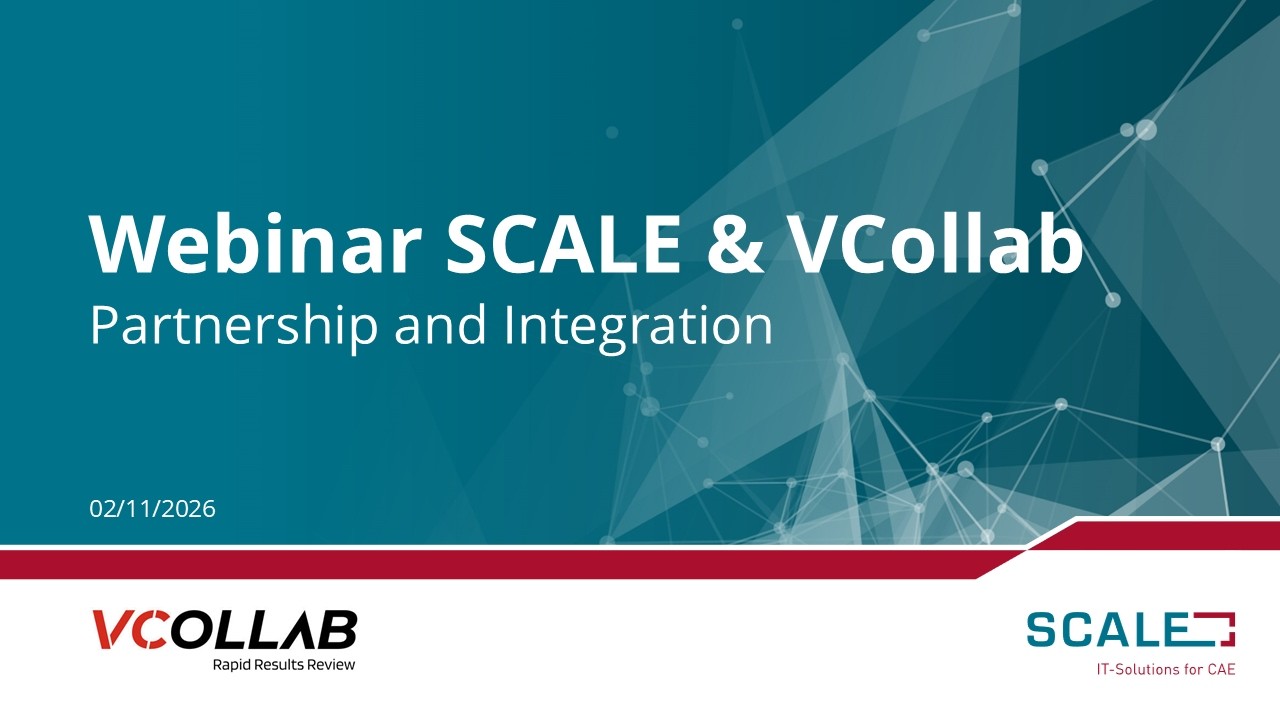 Webinar SCALE & VCollab
Partnership and Integration

02/11/2026

VCOLLAB
Rapid Results Review

SCALE
IT-Solutions for CAE